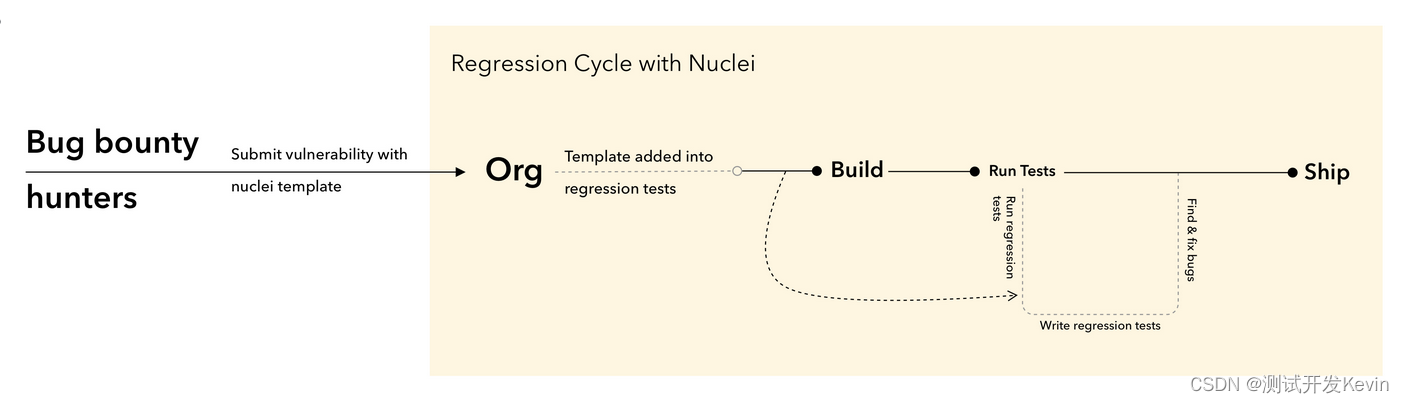 Regression Cycle with Nuclei

Bug bounty hunters

Submit vulnerability with nuclei template

Org

Template added into regression tests

Build

Run Tests

Ship

Run regression tests

Find & fix bugs

Write regression tests

CSDN @测试开发Kevin